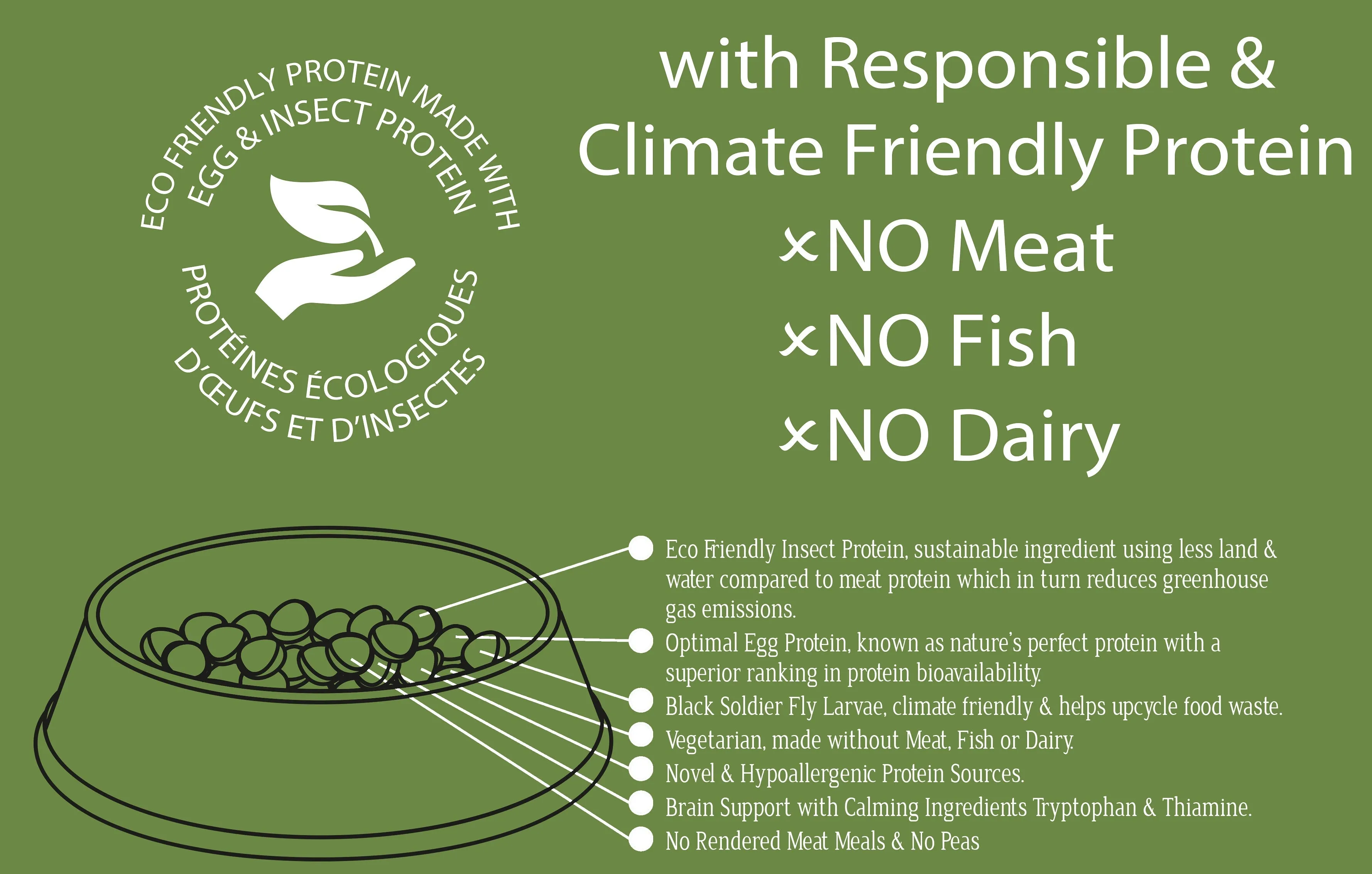 ECO FRIENDLY PROTEIN MADE WITH EGG & INSECT PROTEIN

PROTÉINES ÉCOLOGIQUES D'ŒUFS ET D'INSECTES

with Responsible & Climate Friendly Protein

×NO Meat

×NO Fish

×NO Dairy

Eco Friendly Insect Protein, sustainable ingredient using less land & water compared to meat protein which in turn reduces greenhouse gas emissions.

Optimal Egg Protein, known as nature's perfect protein with a superior ranking in protein bioavailability.

Black Soldier Fly Larvae, climate friendly & helps upcycle food waste.

Vegetarian, made without Meat, Fish or Dairy.

Novel & Hypoallergenic Protein Sources.

Brain Support with Calming Ingredients Tryptophan & Thiamine.

No Rendered Meat Meals & No Peas